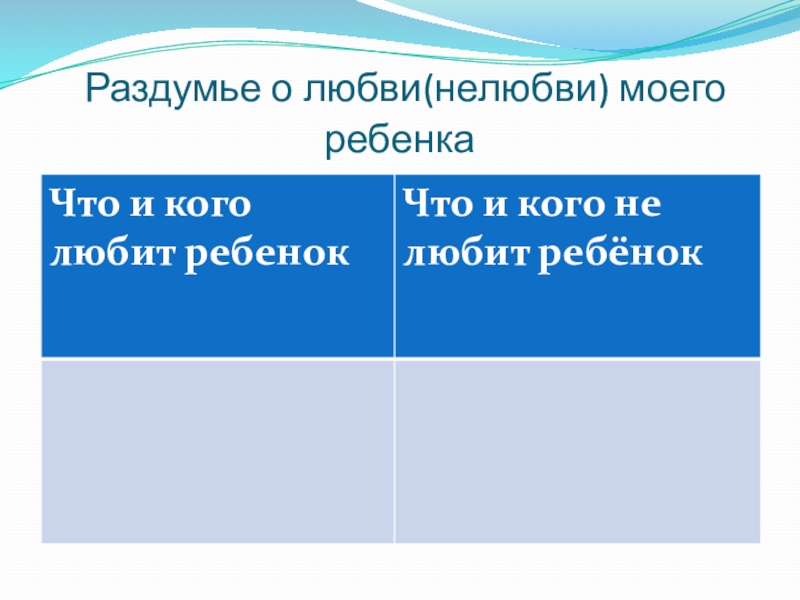 Раздумье о любви(нелюбви) моего ребенка

| Что и кого любит ребенок | Что и кого не любит ребёнок |
|---|---|
| | |